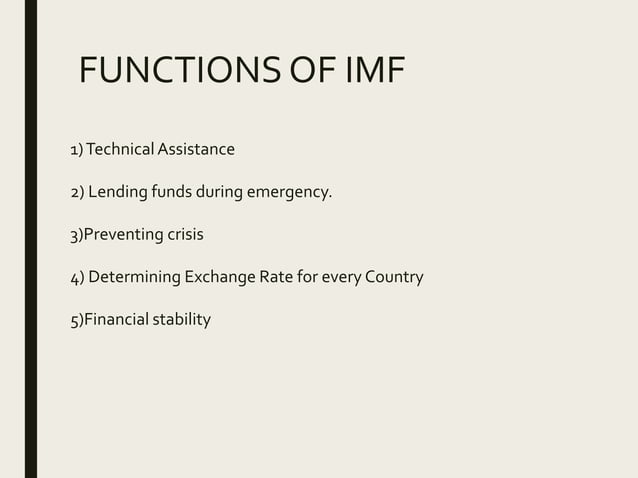 FUNCTIONS OF IMF

1) Technical Assistance

2) Lending funds during emergency.

3)Preventing crisis

4) Determining Exchange Rate for every Country

5)Financial stability